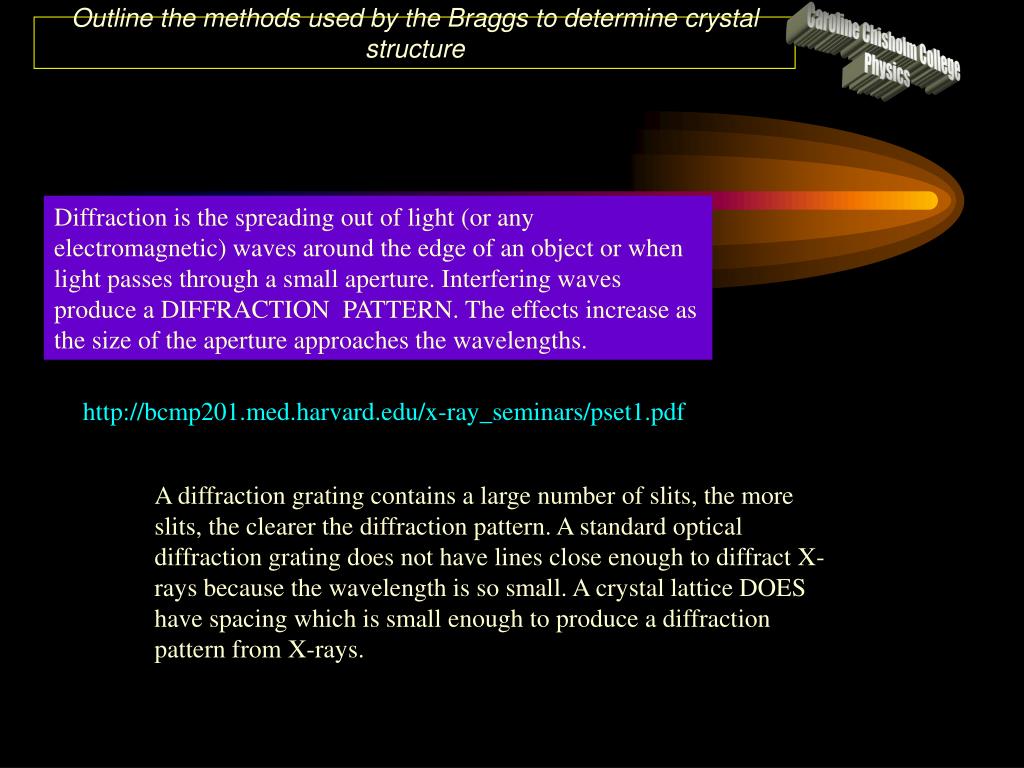 Outline the methods used by the Braggs to determine crystal structure

Caroline Chisholm College
Physics

Diffraction is the spreading out of light (or any electromagnetic) waves around the edge of an object or when light passes through a small aperture. Interfering waves produce a DIFFRACTION PATTERN. The effects increase as the size of the aperture approaches the wavelengths.

http://bcmp201.med.harvard.edu/x-ray_seminars/pset1.pdf

A diffraction grating contains a large number of slits, the more slits, the clearer the diffraction pattern. A standard optical diffraction grating does not have lines close enough to diffract X-rays because the wavelength is so small. A crystal lattice DOES have spacing which is small enough to produce a diffraction pattern from X-rays.